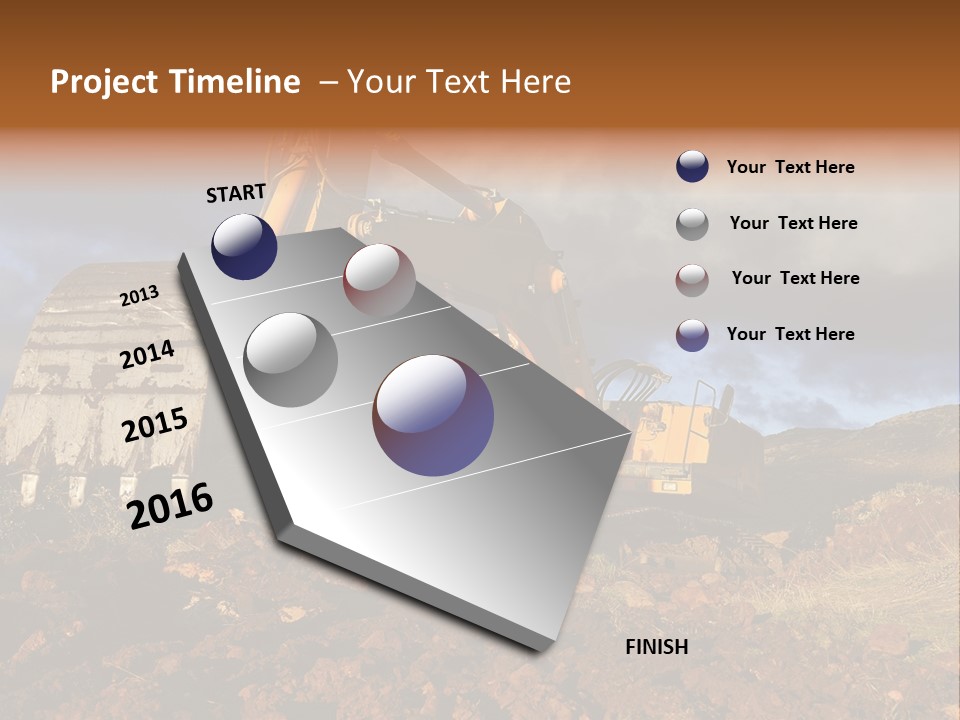 Project Timeline – Your Text Here

START

2013

2014

2015

2016

FINISH

Your Text Here

Your Text Here

Your Text Here

Your Text Here